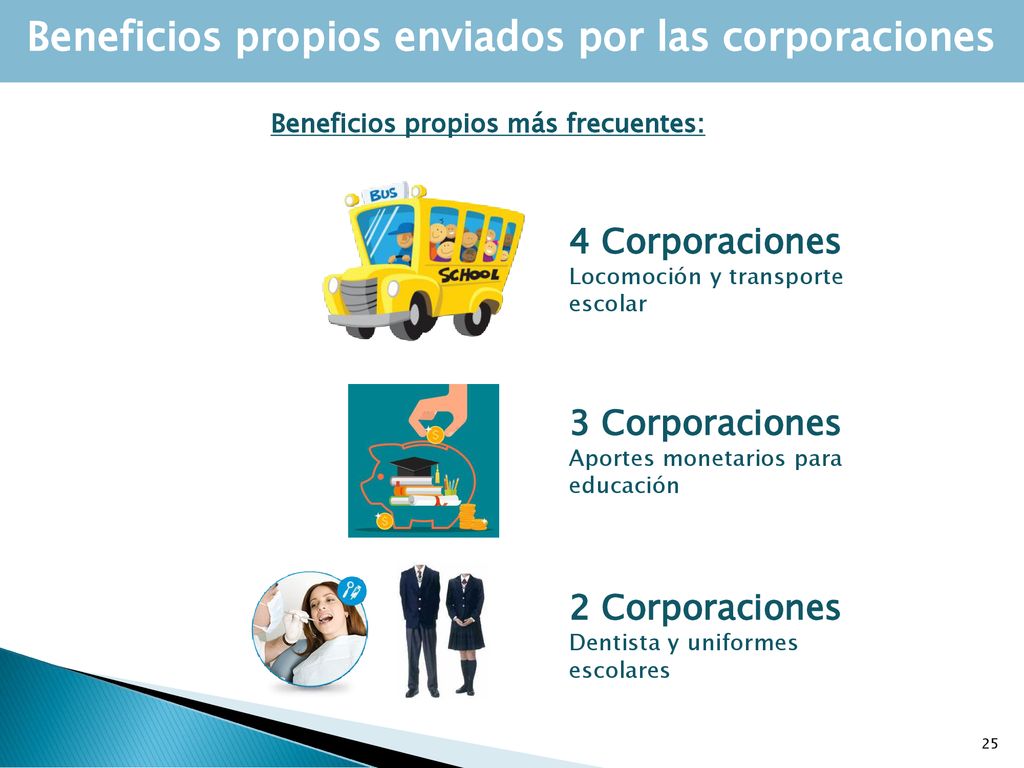 Beneficios propios enviados por las corporaciones

Beneficios propios más frecuentes:

BUS
SCHOOL

4 Corporaciones
Locomoción y transporte escolar

3 Corporaciones
Aportes monetarios para educación

2 Corporaciones
Dentista y uniformes escolares

25